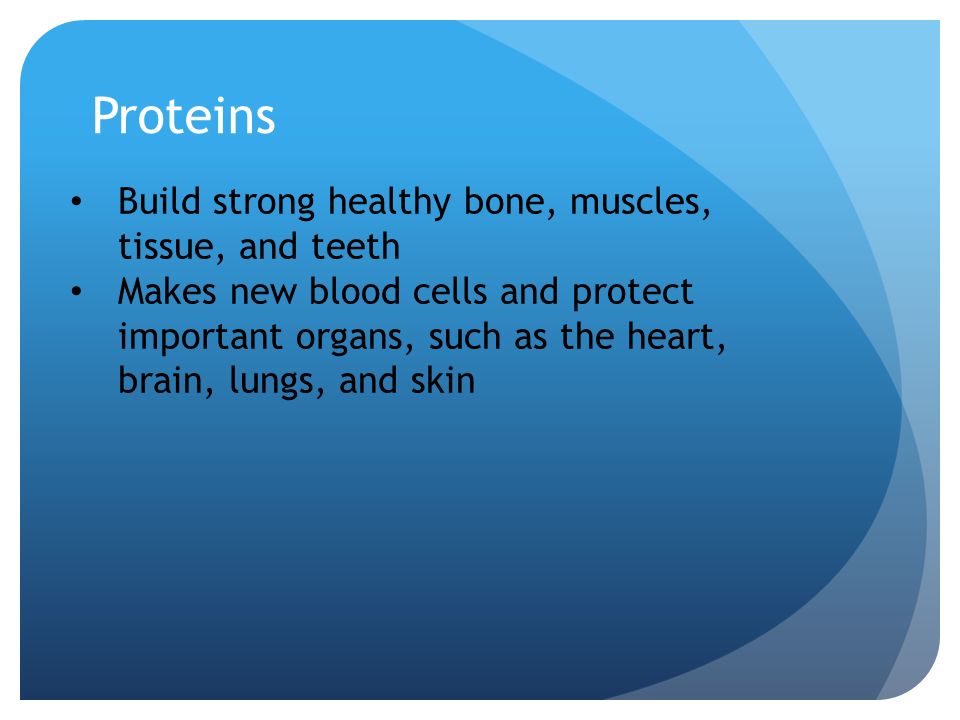 Proteins

• Build strong healthy bone, muscles, tissue, and teeth
• Makes new blood cells and protect important organs, such as the heart, brain, lungs, and skin